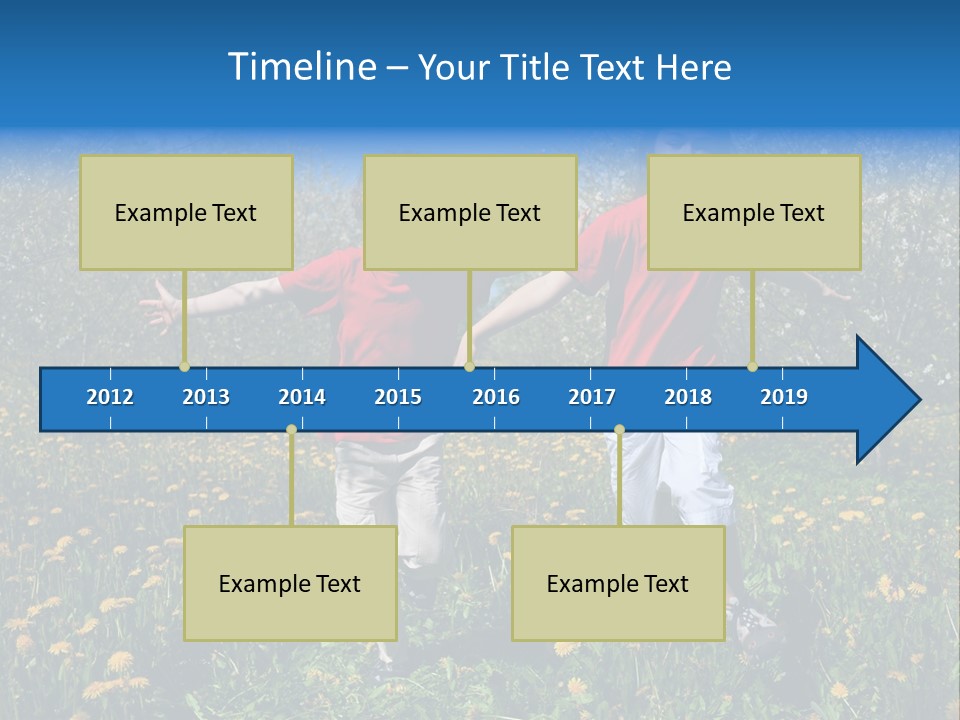 Timeline – Your Title Text Here

Example Text

Example Text

Example Text

2012 2013 2014 2015 2016 2017 2018 2019

Example Text

Example Text